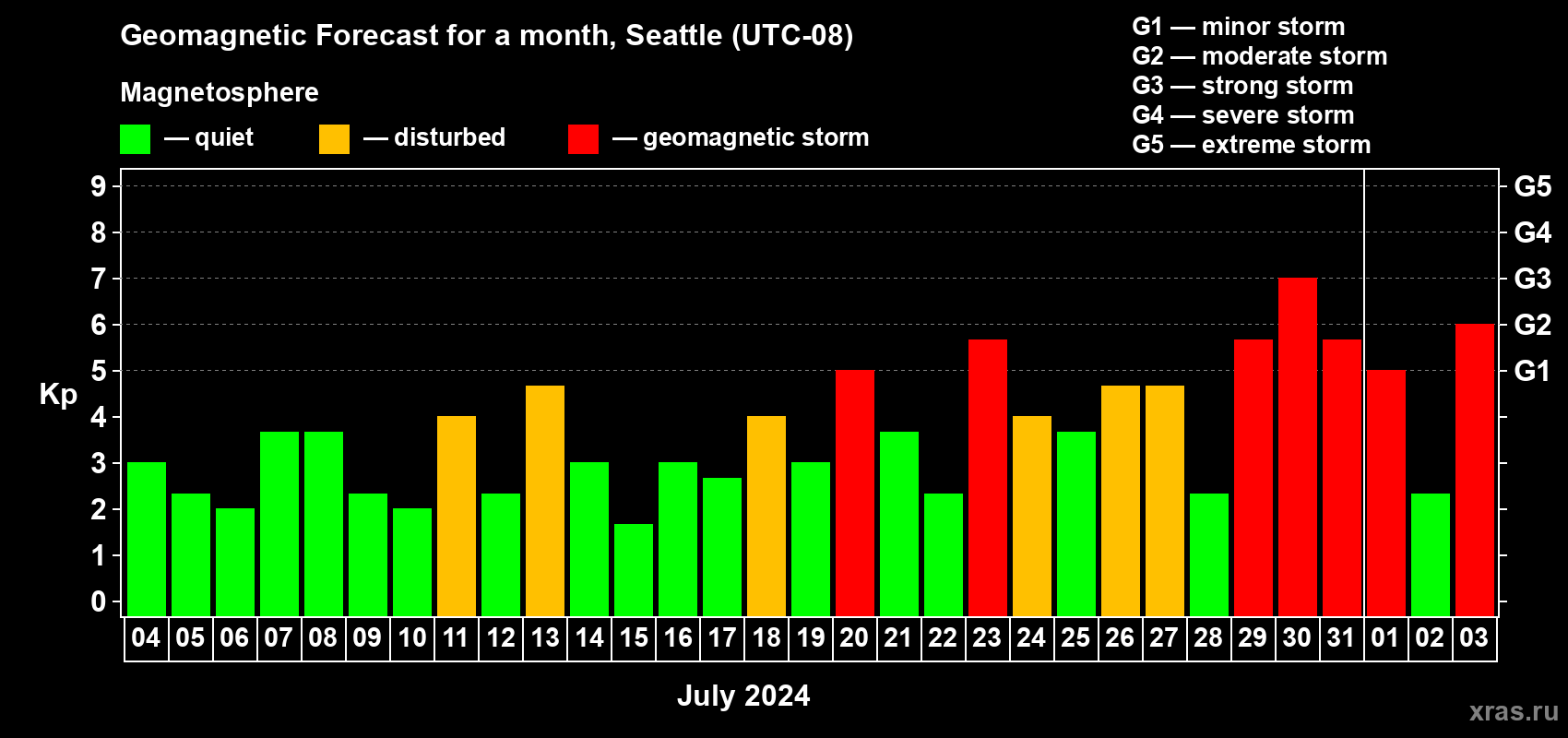 Geomagnetic Forecast for a month, Seattle (UTC-08)

Magnetosphere

— quiet — disturbed — geomagnetic storm

G1 — minor storm
G2 — moderate storm
G3 — strong storm
G4 — severe storm
G5 — extreme storm

Kp

9
8
7
6
5
4
3
2
1
0

G5
G4
G3
G2
G1

04 05 06 07 08 09 10 11 12 13 14 15 16 17 18 19 20 21 22 23 24 25 26 27 28 29 30 31 01 02 03

July 2024

xras.ru